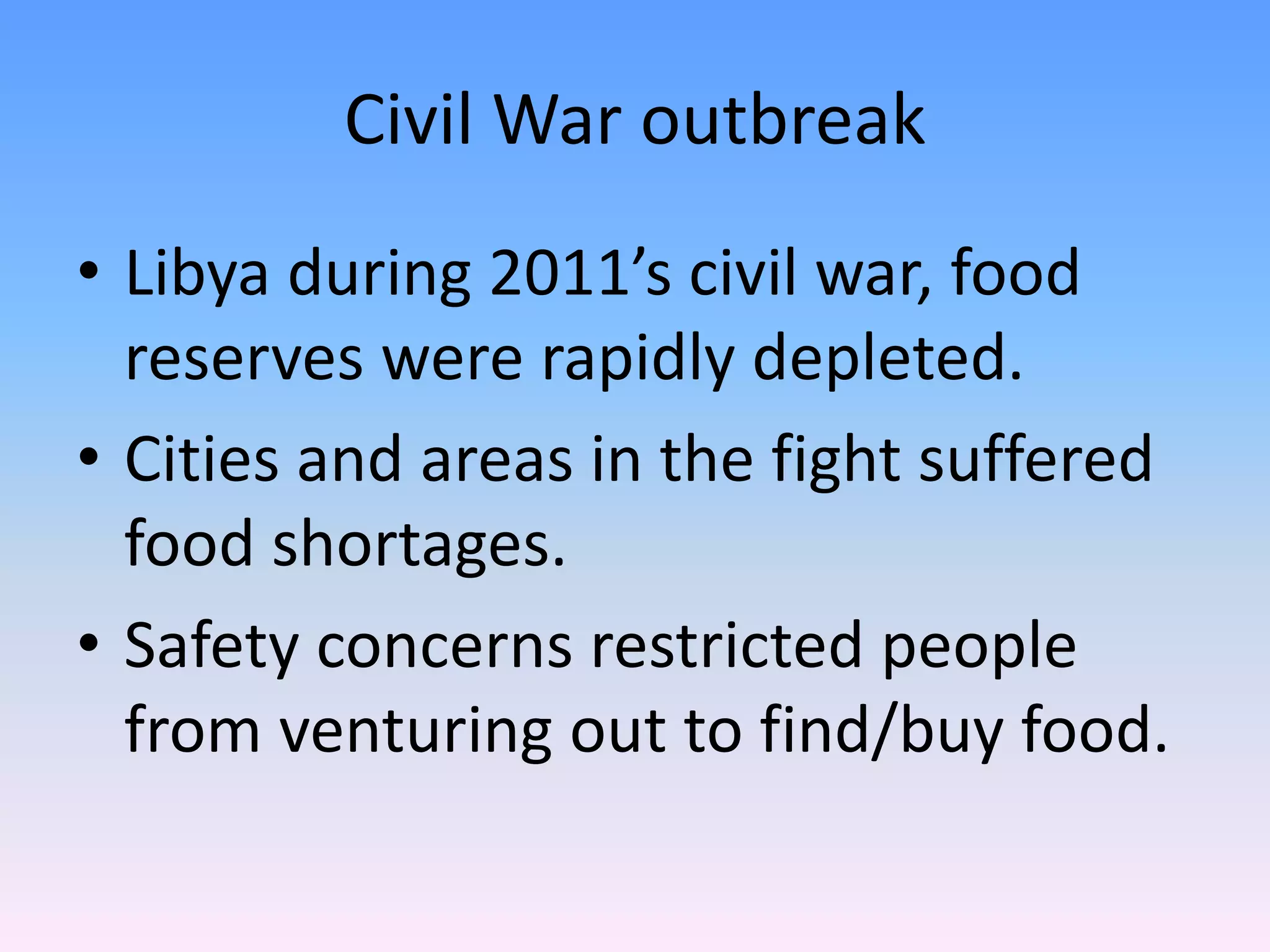 Civil War outbreak

• Libya during 2011’s civil war, food reserves were rapidly depleted.
• Cities and areas in the fight suffered food shortages.
• Safety concerns restricted people from venturing out to find/buy food.